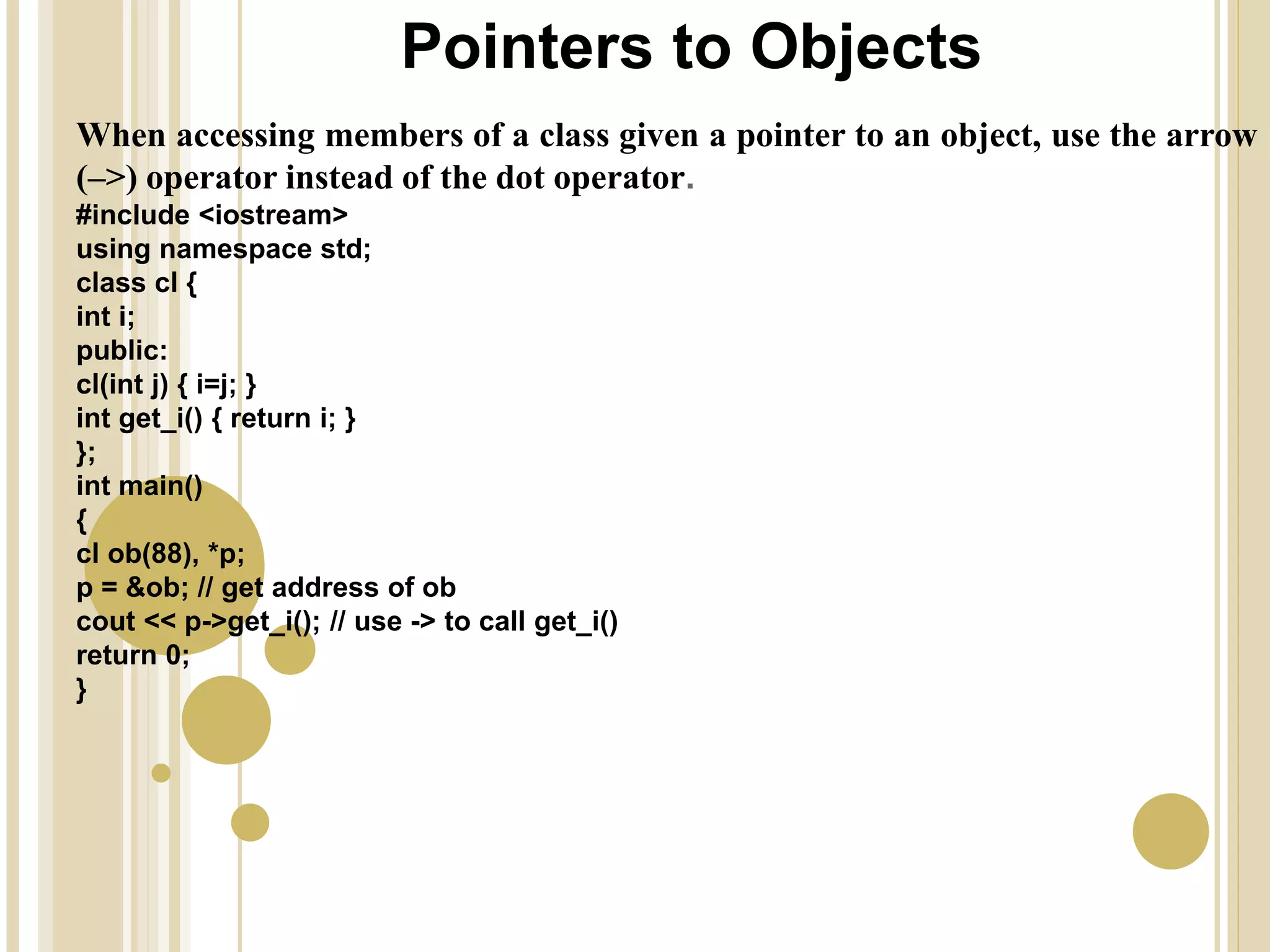 Pointers to Objects

When accessing members of a class given a pointer to an object, use the arrow (–>) operator instead of the dot operator.

#include <iostream>
using namespace std;
class cl {
int i;
public:
cl(int j) { i=j; }
int get_i() { return i; }
};
int main()
{
cl ob(88), *p;
p = &ob; // get address of ob
cout << p->get_i(); // use -> to call get_i()
return 0;
}